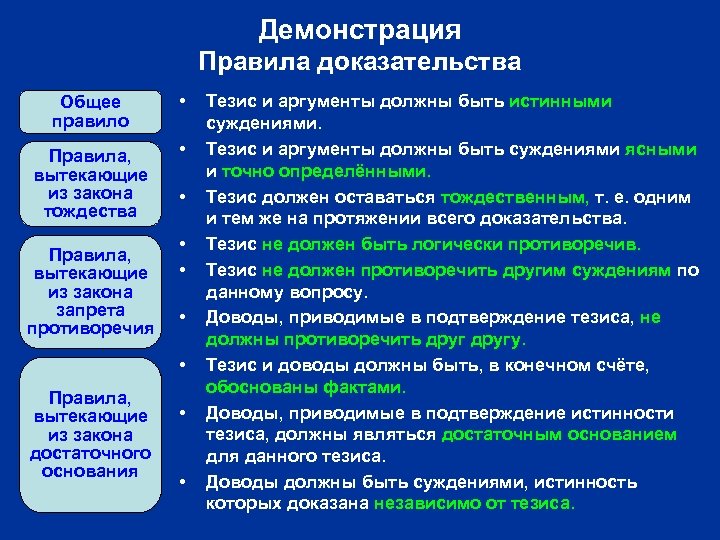 Демонстрация
Правила доказательства

Общее правило

Правила, вытекающие из закона тождества

Правила, вытекающие из закона запрета противоречия

Правила, вытекающие из закона достаточного основания

• Тезис и аргументы должны быть истинными суждениями.
• Тезис и аргументы должны быть суждениями ясными и точно определёнными.
• Тезис должен оставаться тождественным, т. е. одним и тем же на протяжении всего доказательства.
• Тезис не должен быть логически противоречив.
• Тезис не должен противоречить другим суждениям по данному вопросу.
• Доводы, приводимые в подтверждение тезиса, не должны противоречить друг другу.
• Тезис и доводы должны быть, в конечном счёте, обоснованы фактами.
• Доводы, приводимые в подтверждение истинности тезиса, должны являться достаточным основанием для данного тезиса.
• Доводы должны быть суждениями, истинность которых доказана независимо от тезиса.